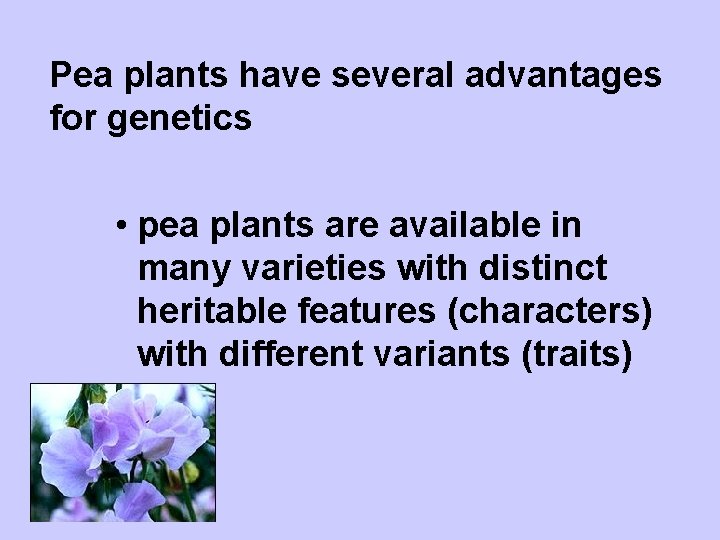 Pea plants have several advantages for genetics

• pea plants are available in many varieties with distinct heritable features (characters) with different variants (traits)